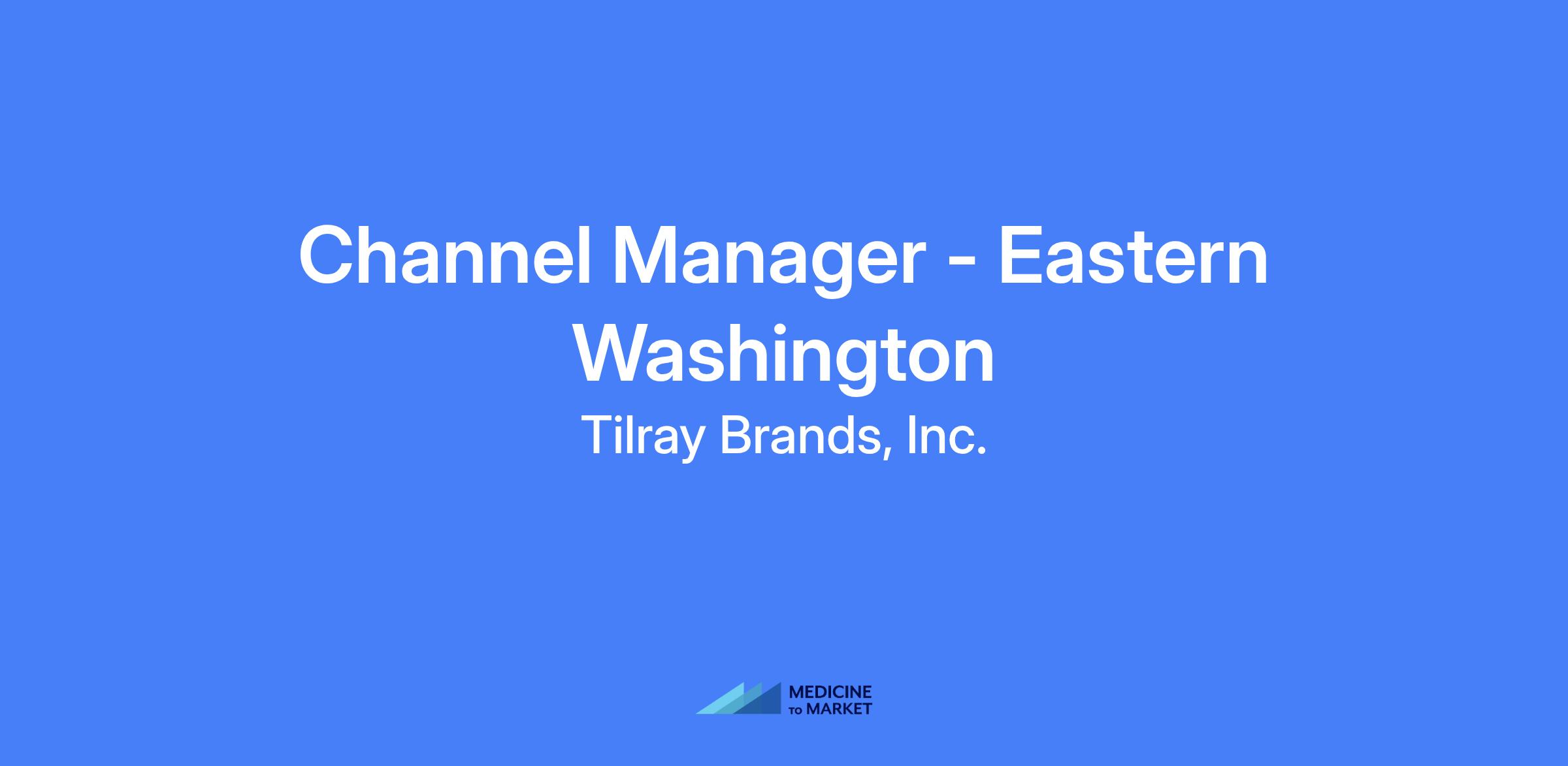 Channel Manager - Eastern Washington

Tilray Brands, Inc.

MEDICINE TO MARKET